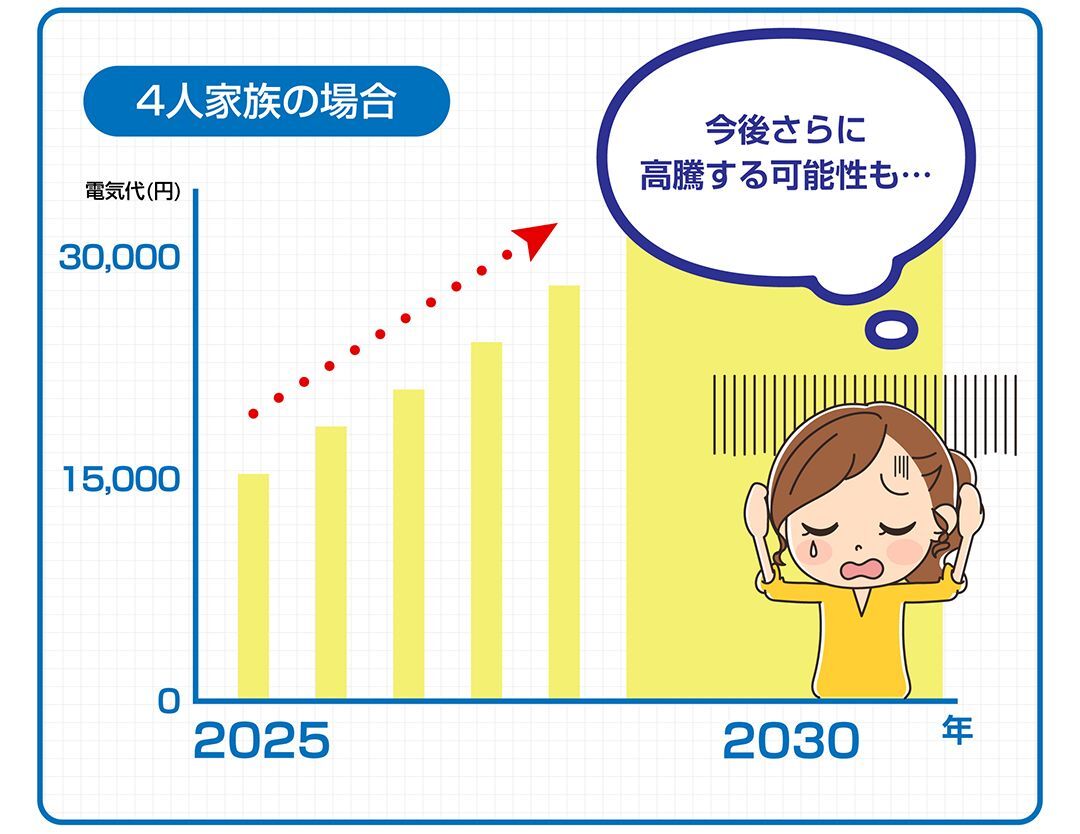 4人家族の場合

今後さらに
高騰する可能性も…

電気代(円)

30,000

15,000

0

2025

2030

年